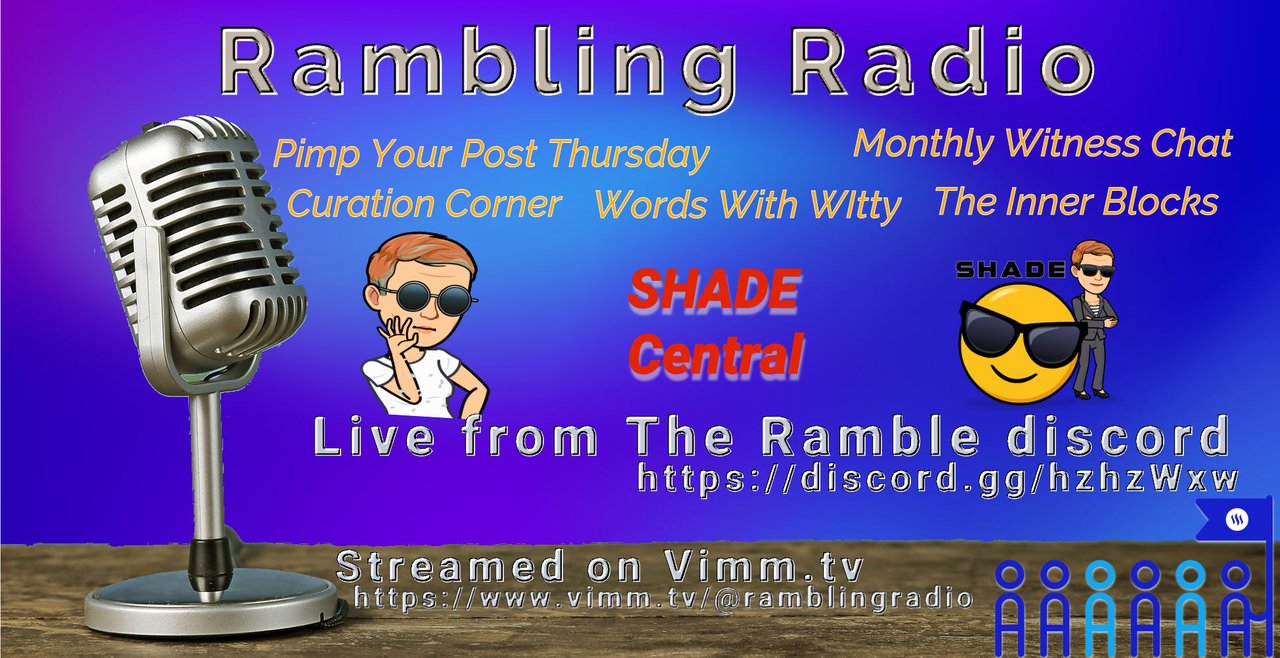 Rambling Radio

Pimp Your Post Thursday
Monthly Witness Chat
Curation Corner
Words With WItty
The Inner Blocks

SHADE Central

SHADE

Live from The Ramble discord
https://discord.gg/hzhzWxw

Streamed on Vimm.tv
https://www.vimm.tv/@ramblingradio